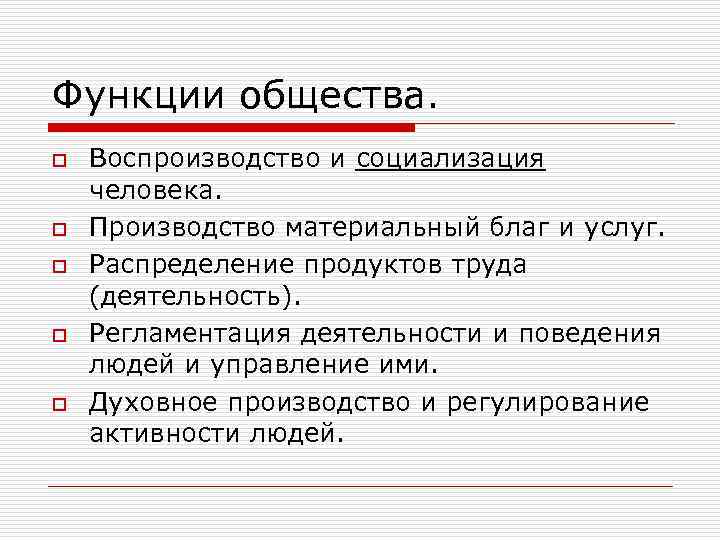 Функции общества.

Воспроизводство и социализация человека.

Производство материальный благ и услуг.

Распределение продуктов труда (деятельность).

Регламентация деятельности и поведения людей и управление ими.

Духовное производство и регулирование активности людей.